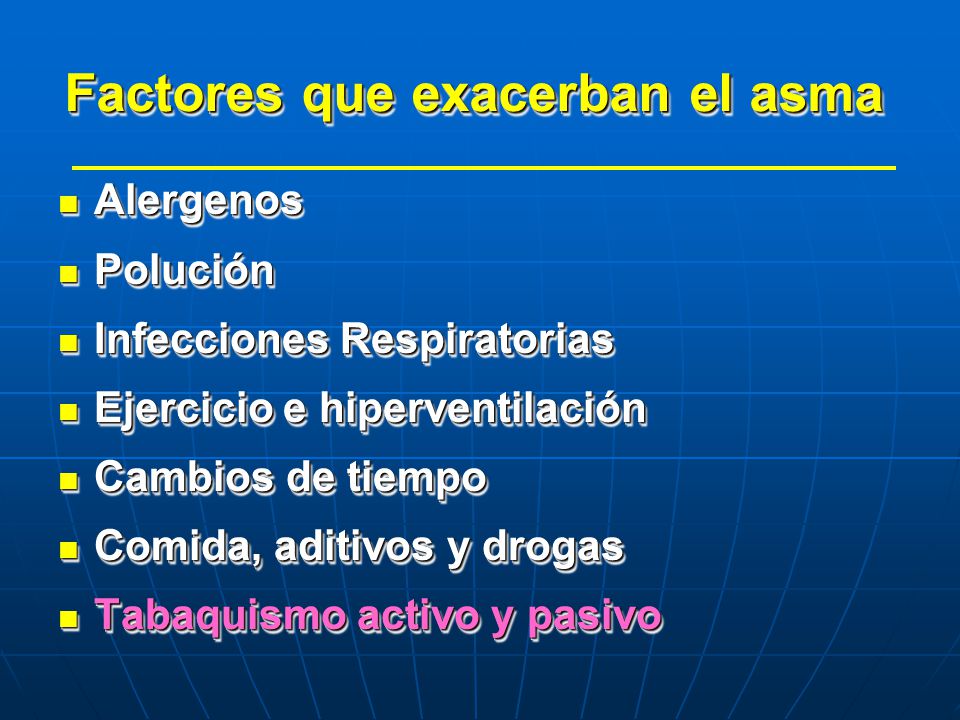 Factores que exacerban el asma

- Alergenos
- Polución
- Infecciones Respiratorias
- Ejercicio e hiperventilación
- Cambios de tiempo
- Comida, aditivos y drogas
- Tabaquismo activo y pasivo